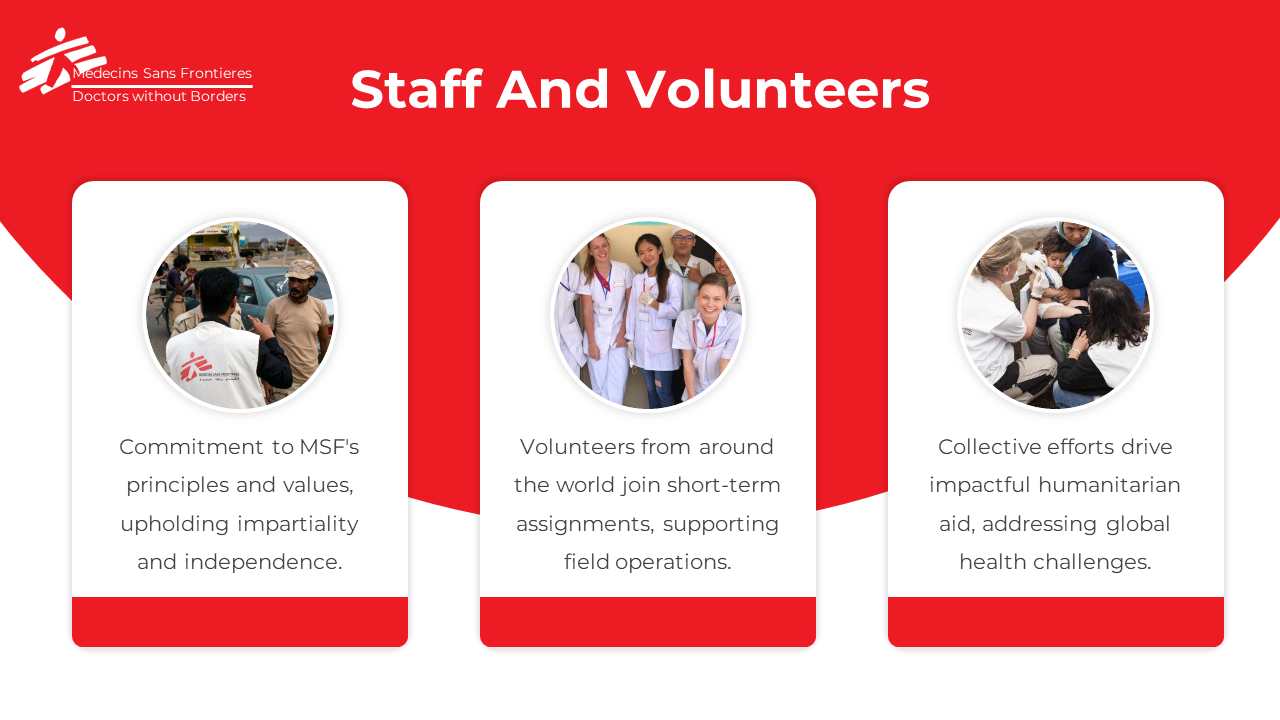 Medecins Sans Frontieres
Doctors without Borders

Staff And Volunteers

Commitment to MSF's principles and values, upholding impartiality and independence.

Volunteers from around the world join short-term assignments, supporting field operations.

Collective efforts drive impactful humanitarian aid, addressing global health challenges.